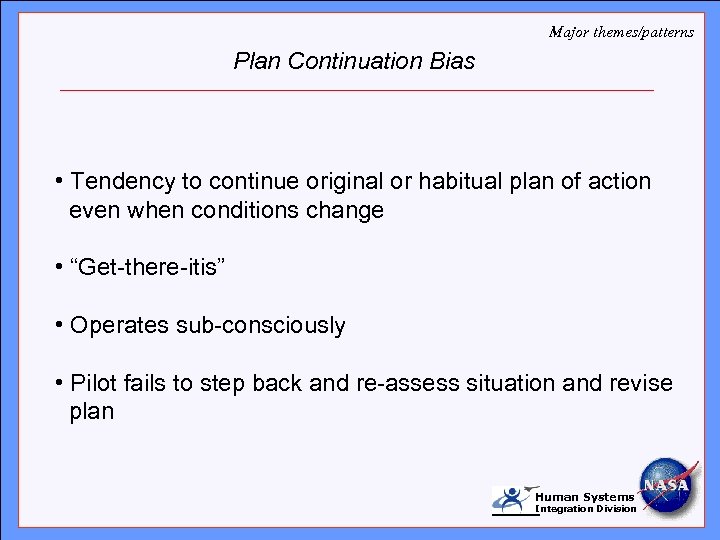 Major themes/patterns

Plan Continuation Bias

• Tendency to continue original or habitual plan of action even when conditions change

• “Get-there-itis”

• Operates sub-consciously

• Pilot fails to step back and re-assess situation and revise plan

Human Systems Integration Division

NASA